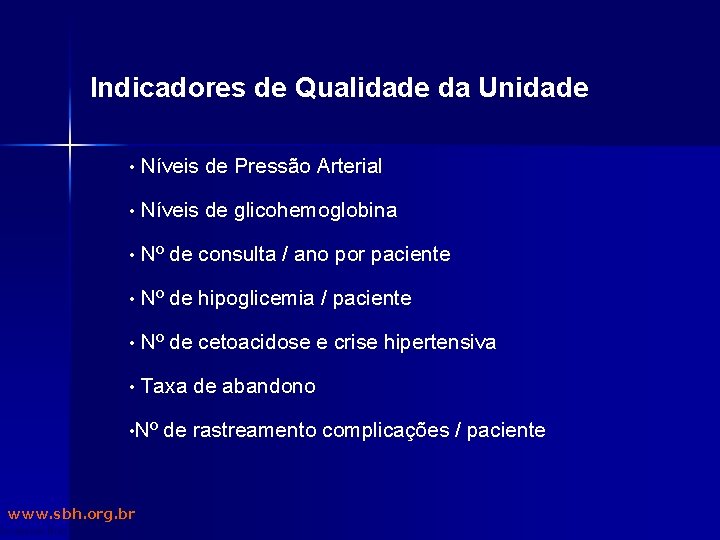 Indicadores de Qualidade da Unidade

• Níveis de Pressão Arterial

• Níveis de glicohemoglobina

• Nº de consulta / ano por paciente

• Nº de hipoglicemia / paciente

• Nº de cetoacidose e crise hipertensiva

• Taxa de abandono

•Nº de rastreamento complicações / paciente

www.sbh.org.br